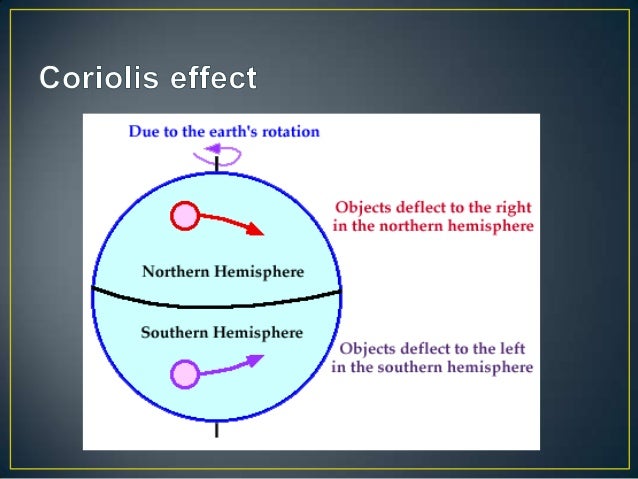 Coriolis effect

Due to the earth's rotation

Objects deflect to the right in the northern hemisphere

Northern Hemisphere

Southern Hemisphere

Objects deflect to the left in the southern hemisphere